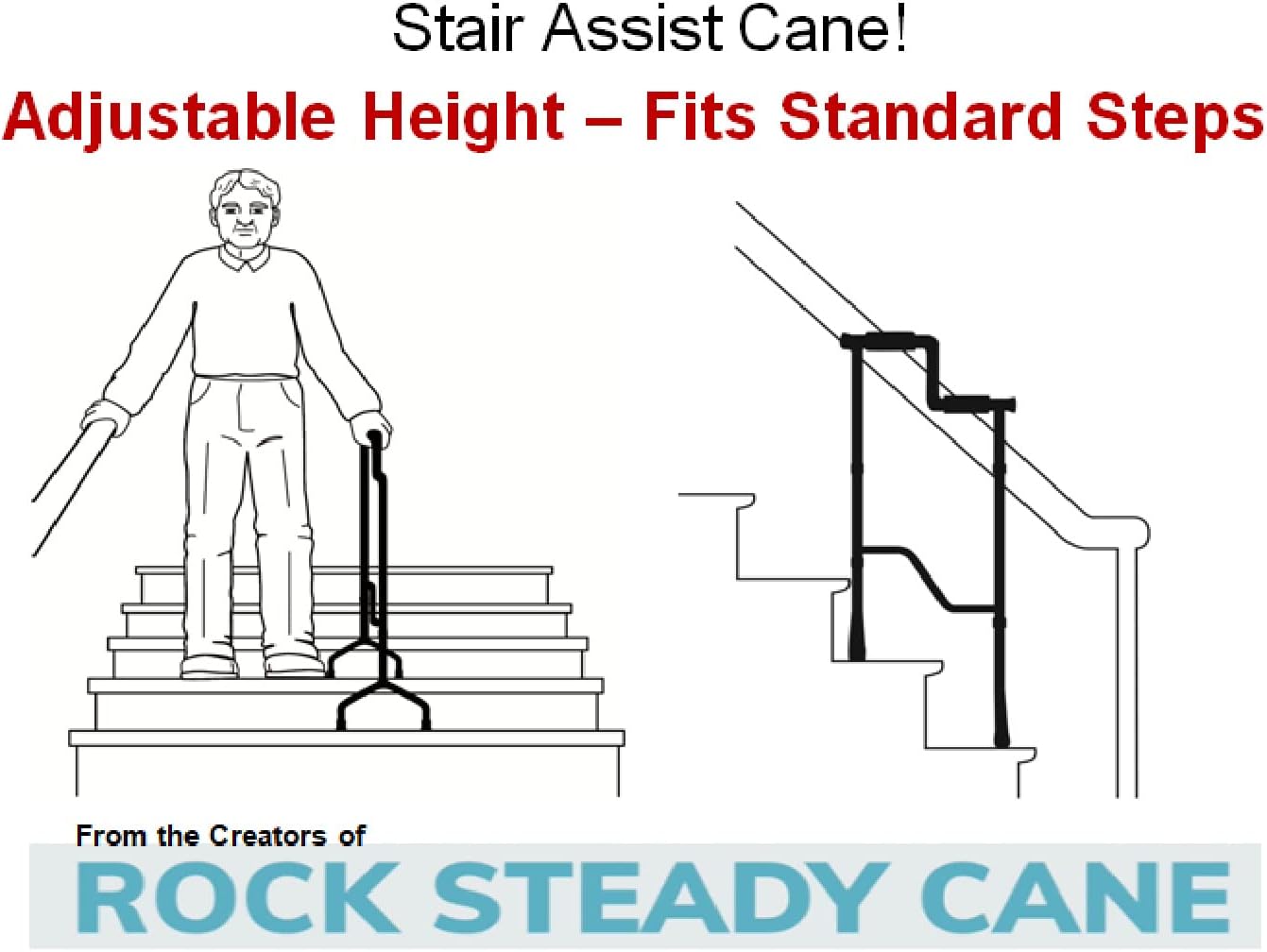 Stair Assist Cane!

Adjustable Height – Fits Standard Steps

From the Creators of

ROCK STEADY CANE